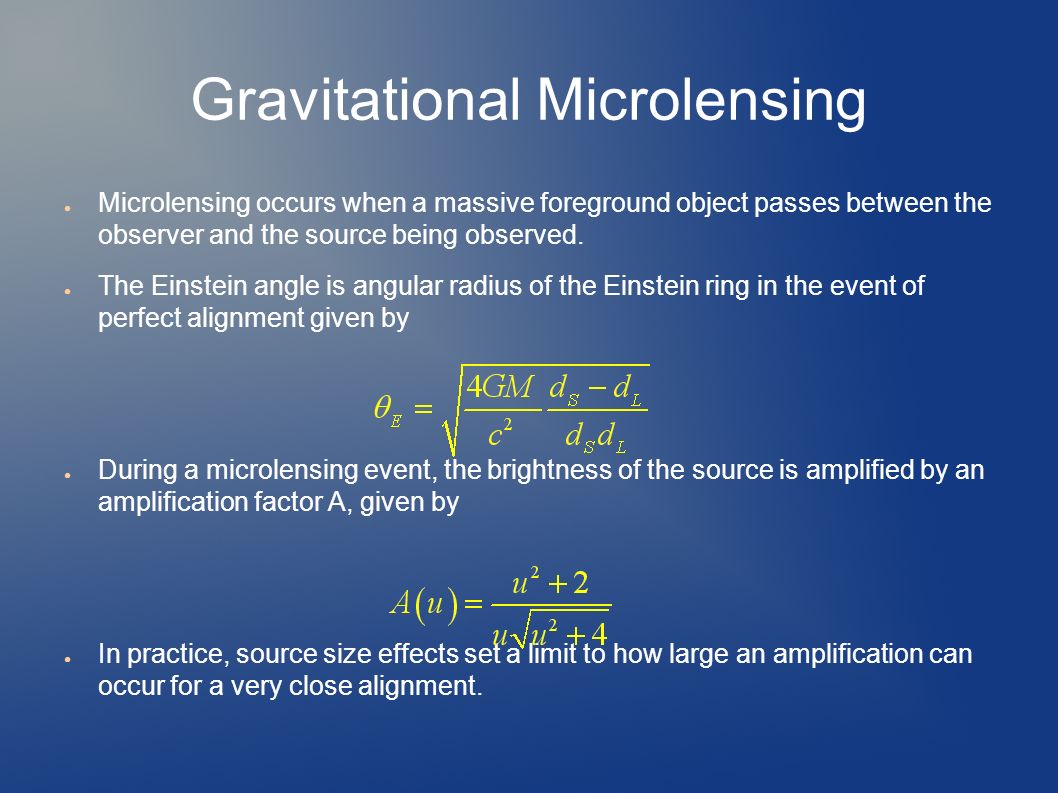 Gravitational Microlensing

● Microlensing occurs when a massive foreground object passes between the observer and the source being observed.

● The Einstein angle is angular radius of the Einstein ring in the event of perfect alignment given by

$\theta_E = \sqrt{\frac{4GM}{c^2} \frac{d_S - d_L}{d_S d_L}}$

● During a microlensing event, the brightness of the source is amplified by an amplification factor A, given by

$A(u) = \frac{u^2 + 2}{u\sqrt{u^2 + 4}}$

● In practice, source size effects set a limit to how large an amplification can occur for a very close alignment.